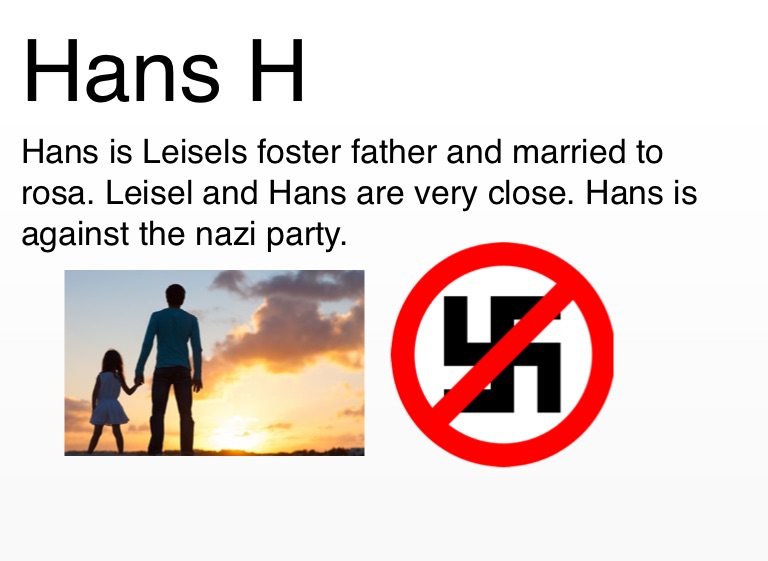 Hans H

Hans is Leisels foster father and married to rosa. Leisel and Hans are very close. Hans is against the nazi party.